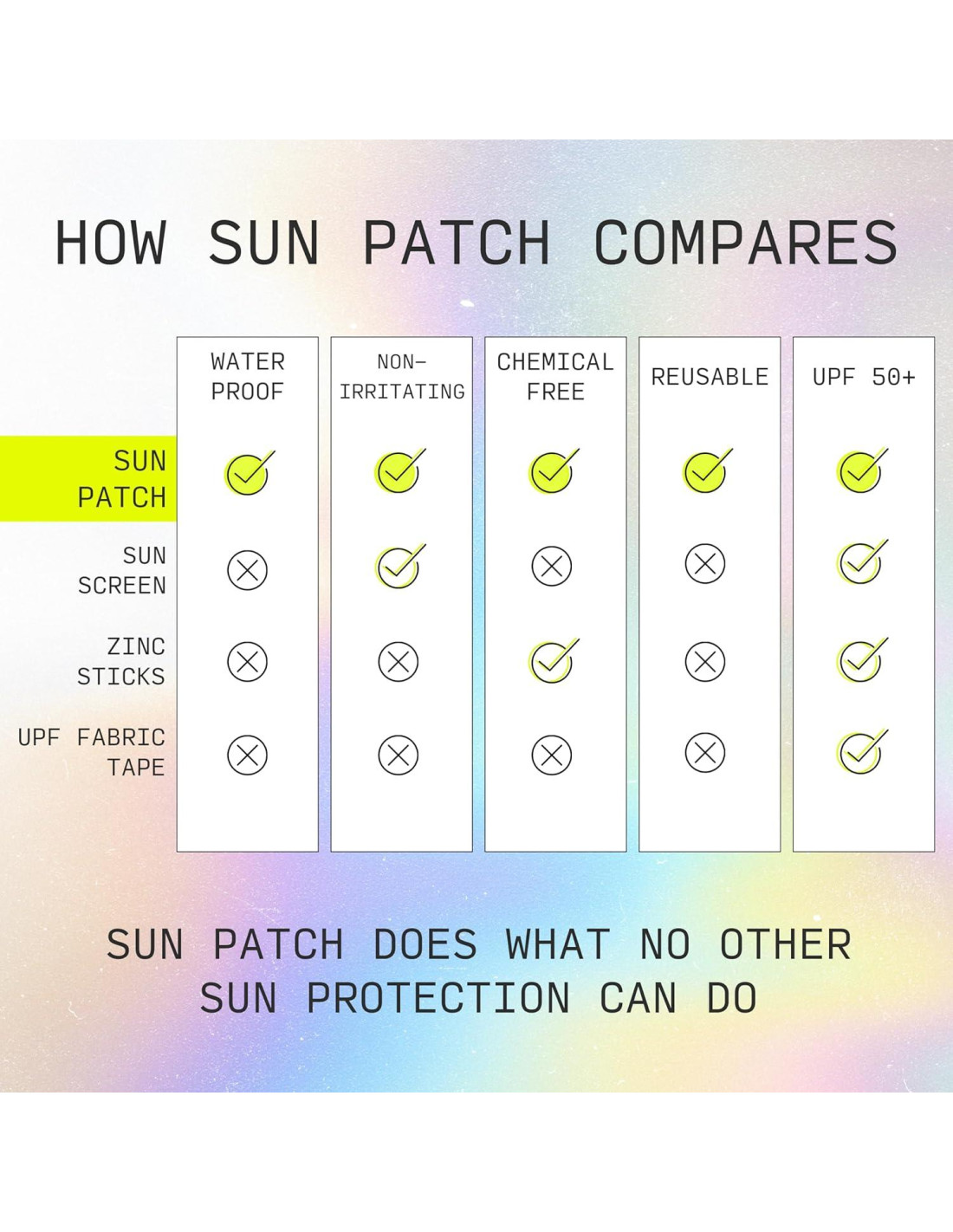 HOW SUN PATCH COMPARES

| | WATER PROOF | NON-IRRITATING | CHEMICAL FREE | REUSABLE | UPF 50+ |
|---|---|---|---|---|---|
| SUN PATCH | ✓ | ✓ | ✓ | ✓ | ✓ |
| SUN SCREEN | ✗ | ✓ | ✗ | ✗ | ✓ |
| ZINC STICKS | ✗ | ✗ | ✓ | ✗ | ✓ |
| UPF FABRIC TAPE | ✗ | ✗ | ✗ | ✗ | ✓ |

SUN PATCH DOES WHAT NO OTHER SUN PROTECTION CAN DO